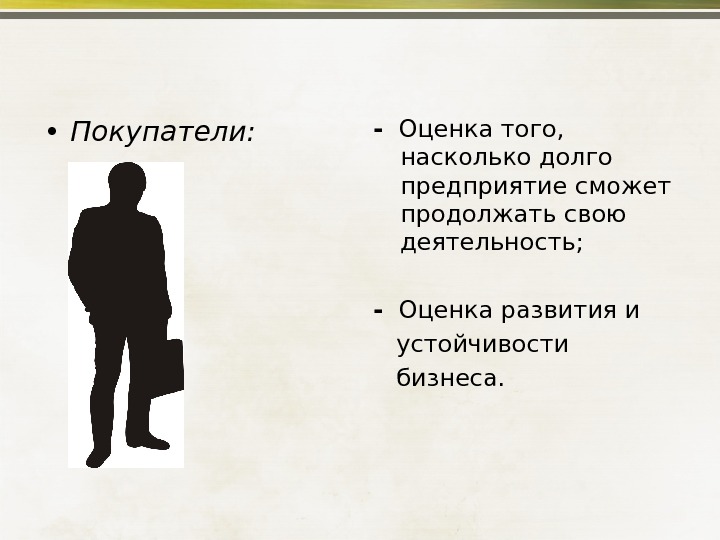 • Покупатели:

- Оценка того, насколько долго предприятие сможет продолжать свою деятельность;

- Оценка развития и устойчивости бизнеса.